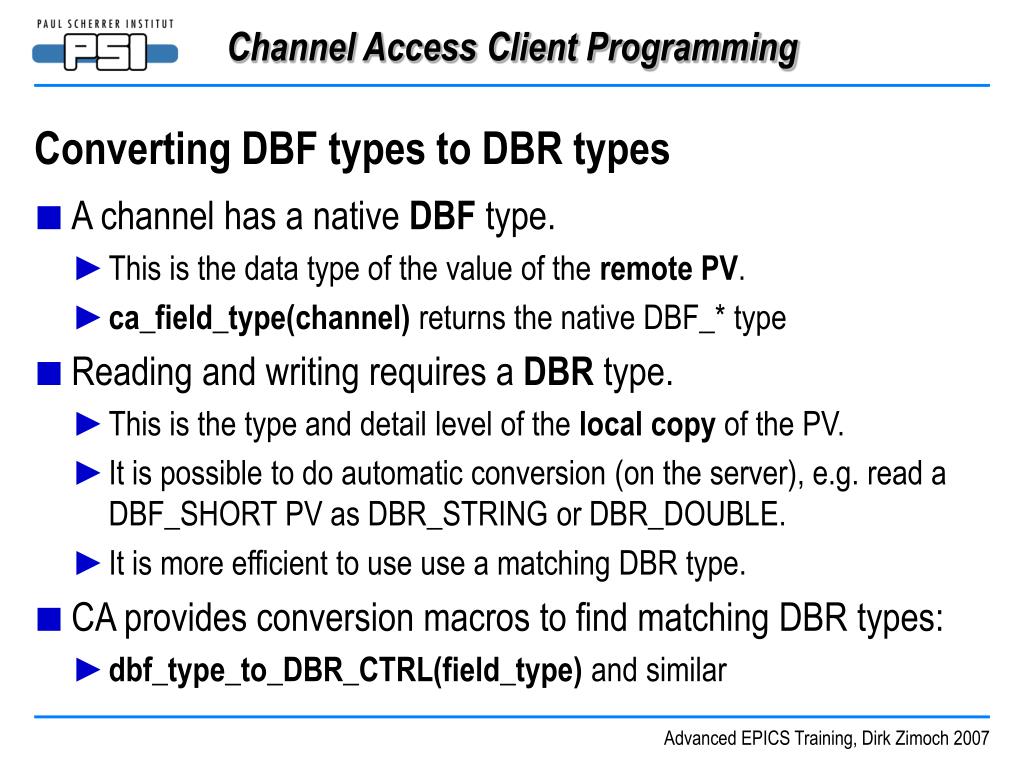 PAUL SCHERRER INSTITUT
PSI

Channel Access Client Programming

Converting DBF types to DBR types

■ A channel has a native DBF type.

► This is the data type of the value of the remote PV.

► ca_field_type(channel) returns the native DBF_* type

■ Reading and writing requires a DBR type.

► This is the type and detail level of the local copy of the PV.

► It is possible to do automatic conversion (on the server), e.g. read a DBF_SHORT PV as DBR_STRING or DBR_DOUBLE.

► It is more efficient to use use a matching DBR type.

■ CA provides conversion macros to find matching DBR types:

► dbf_type_to_DBR_CTRL(field_type) and similar

Advanced EPICS Training, Dirk Zimoch 2007